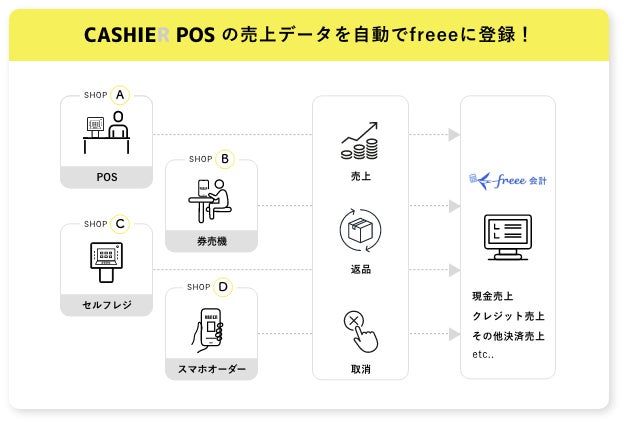 CASHIER POS の売上データを自動でfreeeに登録！

SHOP A
POS

SHOP B
券売機

SHOP C
セルフレジ

SHOP D
スマホオーダー

売上

返品

取消

freee 会計

現金売上
クレジット売上
その他決済売上
etc..